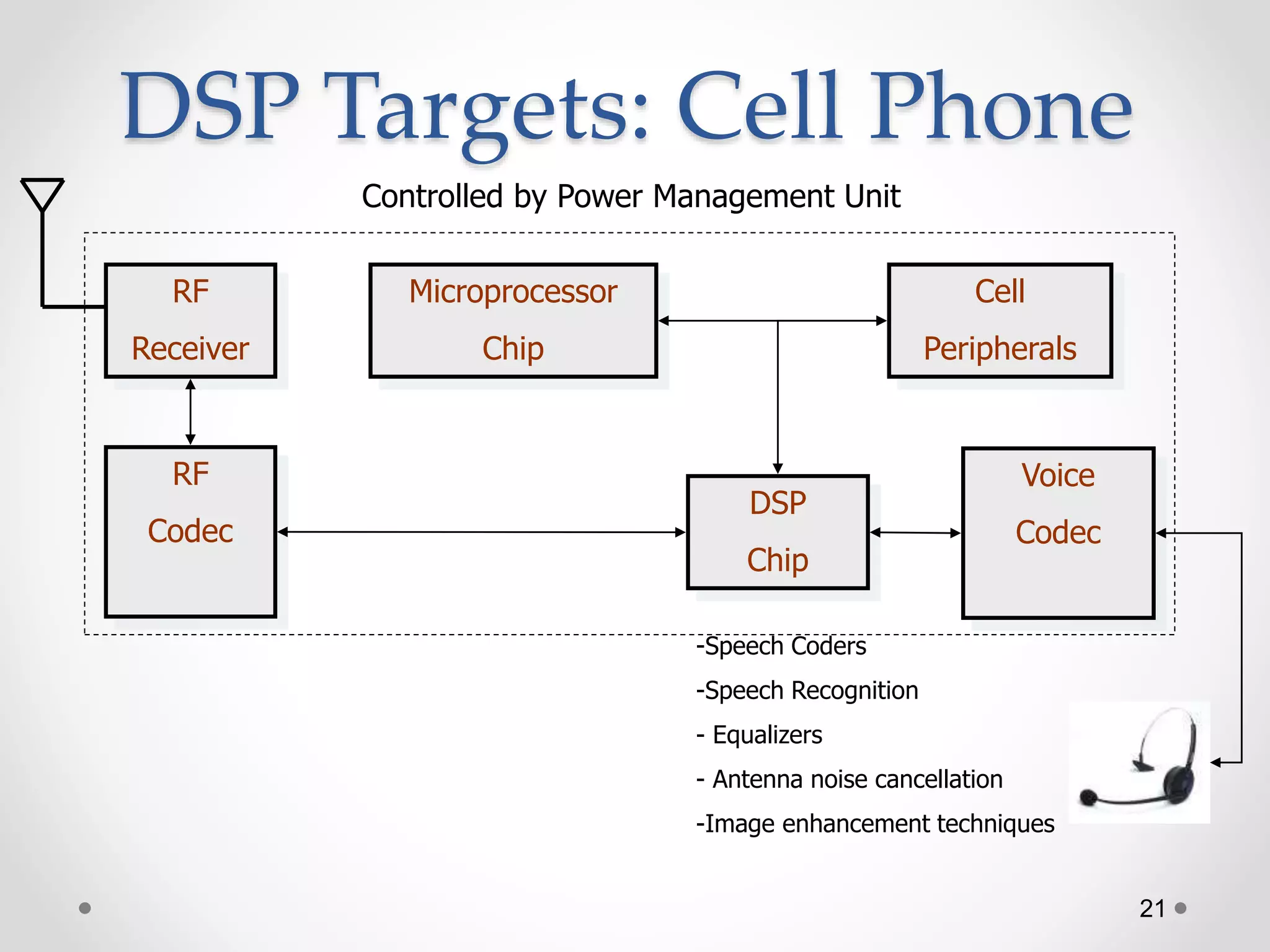 DSP Targets: Cell Phone

Controlled by Power Management Unit

RF Receiver

Microprocessor Chip

Cell Peripherals

RF Codec

DSP Chip

Voice Codec

-Speech Coders
-Speech Recognition
- Equalizers
- Antenna noise cancellation
-Image enhancement techniques

21